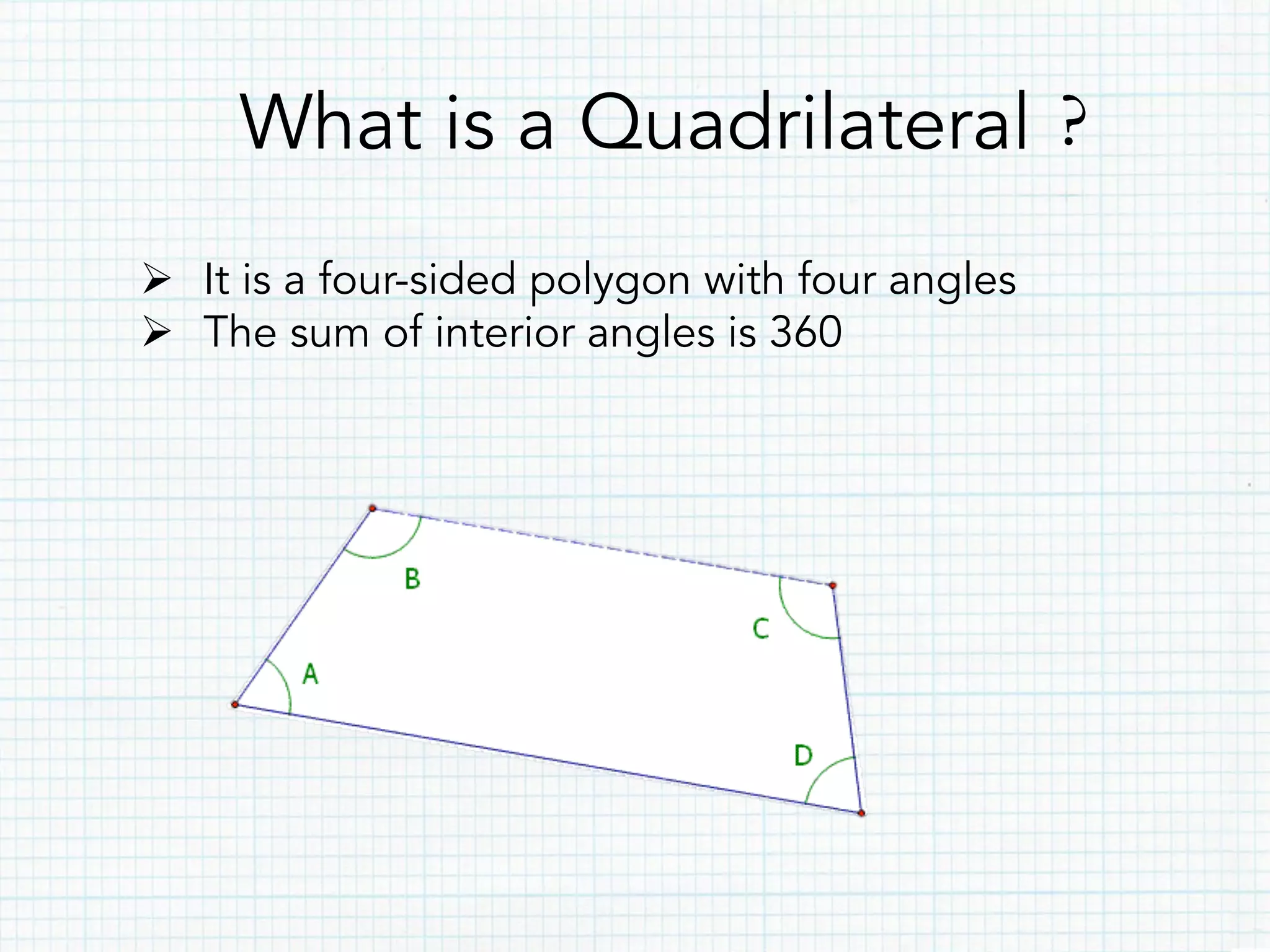 What is a Quadrilateral ?

➢ It is a four-sided polygon with four angles
➢ The sum of interior angles is 360

B
C
A
D